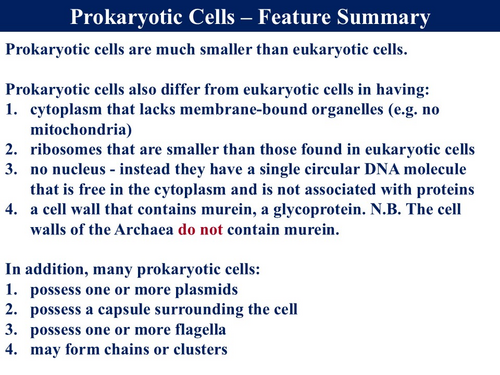 Prokaryotic Cells – Feature Summary

Prokaryotic cells are much smaller than eukaryotic cells.

Prokaryotic cells also differ from eukaryotic cells in having:
1. cytoplasm that lacks membrane-bound organelles (e.g. no mitochondria)
2. ribosomes that are smaller than those found in eukaryotic cells
3. no nucleus - instead they have a single circular DNA molecule that is free in the cytoplasm and is not associated with proteins
4. a cell wall that contains murein, a glycoprotein. N.B. The cell walls of the Archaea do not contain murein.

In addition, many prokaryotic cells:
1. possess one or more plasmids
2. possess a capsule surrounding the cell
3. possess one or more flagella
4. may form chains or clusters